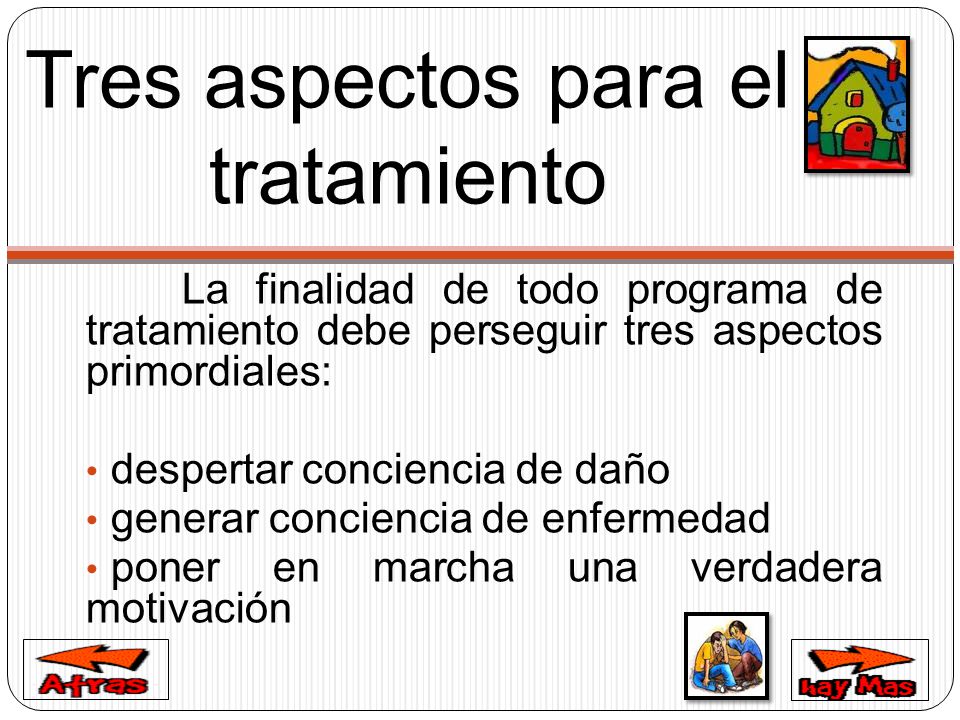 Tres aspectos para el tratamiento

La finalidad de todo programa de tratamiento debe perseguir tres aspectos primordiales:

• despertar conciencia de daño
• generar conciencia de enfermedad
• poner en marcha una verdadera motivación

Atras

hay Mas